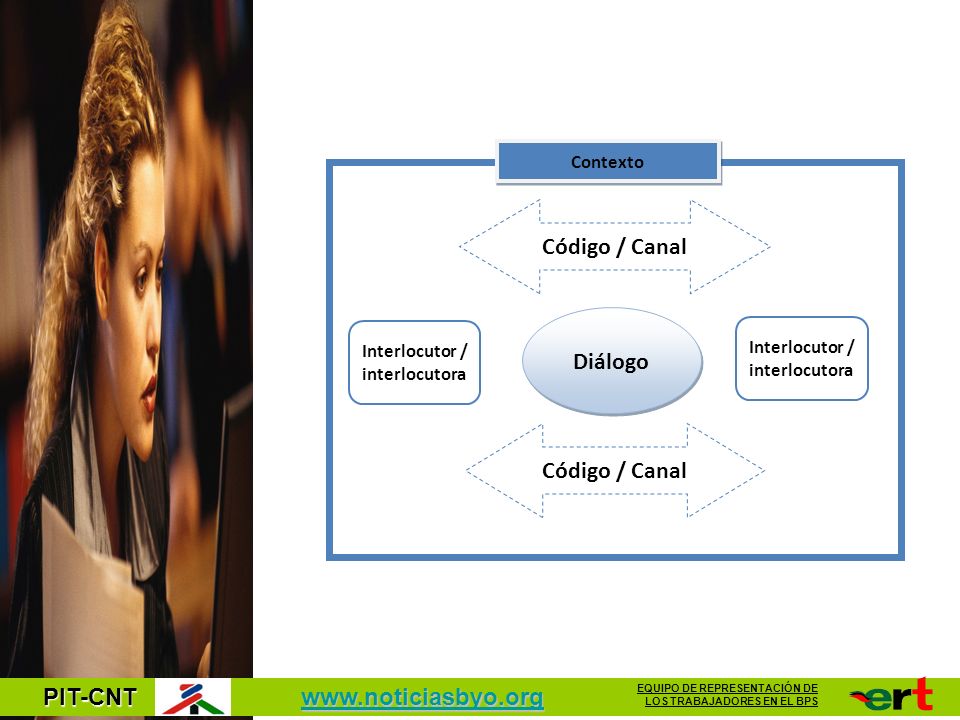 Contexto

Código / Canal

Interlocutor / interlocutora

Diálogo

Interlocutor / interlocutora

Código / Canal

PIT-CNT

www.noticiasbyo.org

EQUIPO DE REPRESENTACIÓN DE LOS TRABAJADORES EN EL BPS

ert